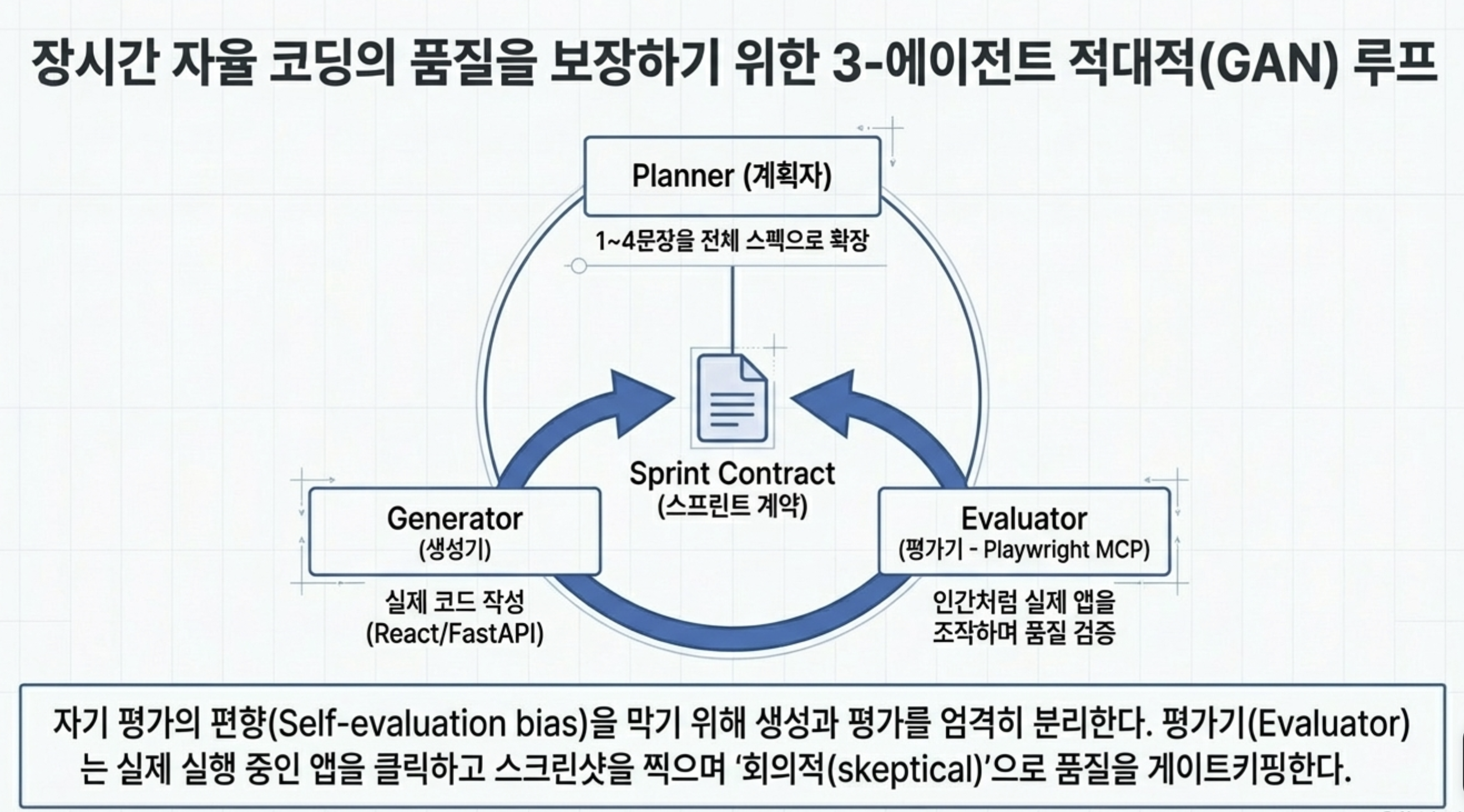 장시간 자율 코딩의 품질을 보장하기 위한 3-에이전트 적대적(GAN) 루프

Planner (계획자)

1~4문장을 전체 스펙으로 확장

Sprint Contract
(스프린트 계약)

Generator
(생성기)

실제 코드 작성
(React/FastAPI)

Evaluator
(평가기 - Playwright MCP)

인간처럼 실제 앱을 조작하며 품질 검증

자기 평가의 편향(Self-evaluation bias)을 막기 위해 생성과 평가를 엄격히 분리한다. 평가기(Evaluator)는 실제 실행 중인 앱을 클릭하고 스크린샷을 찍으며 '회의적(skeptical)'으로 품질을 게이트키핑한다.